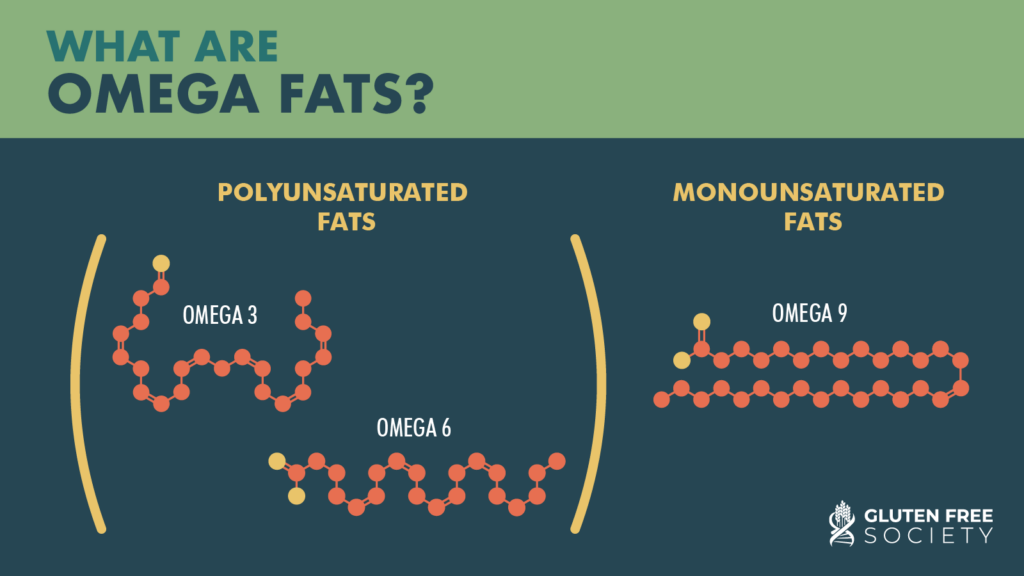 WHAT ARE
OMEGA FATS?

POLYUNSATURATED FATS

OMEGA 3

OMEGA 6

MONOUNSATURATED FATS

OMEGA 9

GLUTEN FREE SOCIETY